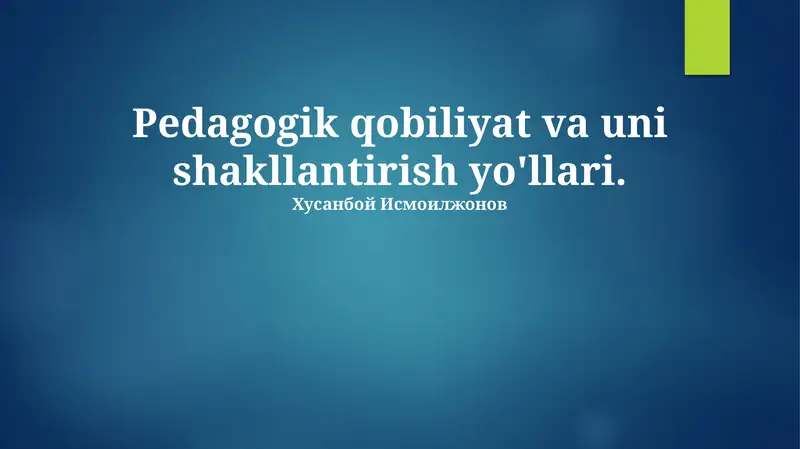 Pedagogik qobiliyat va uni shakllantirish yo'llari.
Хусанбой Исмоилжонов